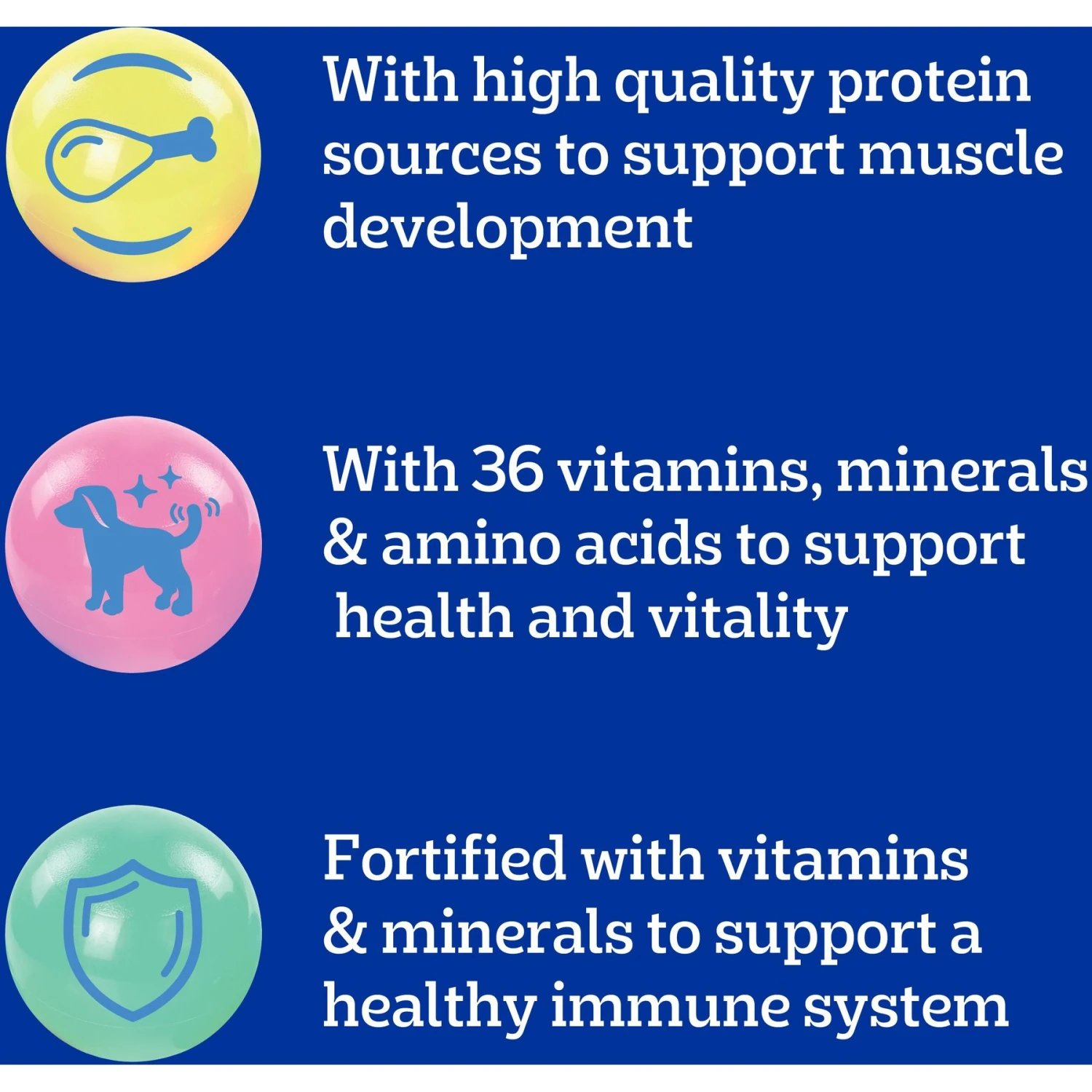 With high quality protein sources to support muscle development

With 36 vitamins, minerals & amino acids to support health and vitality

Fortified with vitamins & minerals to support a healthy immune system